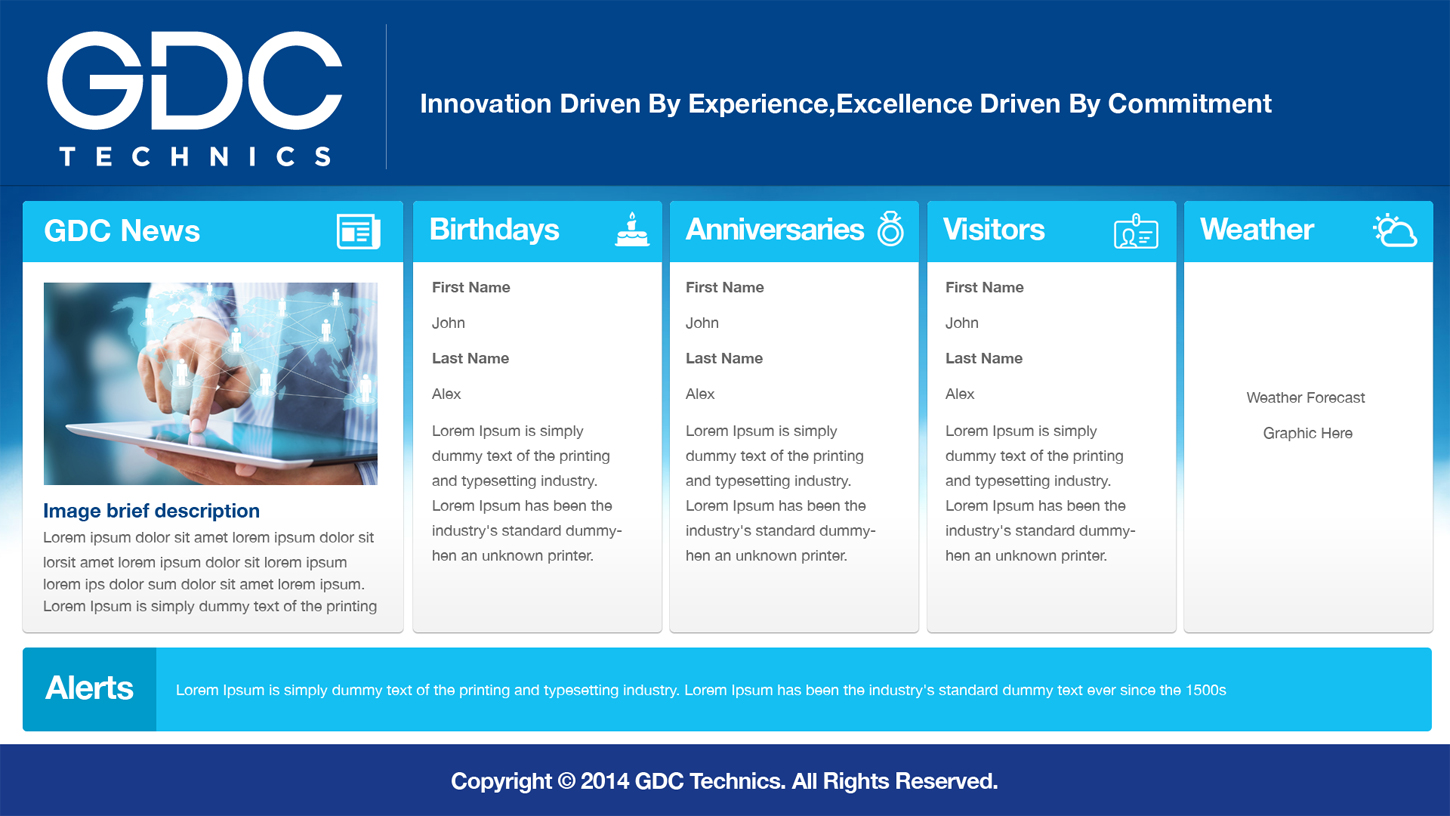 GDC
TECHNICS

Innovation Driven By Experience,Excellence Driven By Commitment

GDC News

Image brief description

Lorem ipsum dolor sit amet lorem ipsum dolor sit lorsit amet lorem ipsum dolor sit lorem ipsum lorem ips dolor sum dolor sit amet lorem ipsum. Lorem Ipsum is simply dummy text of the printing

Birthdays

First Name

John

Last Name

Alex

Lorem Ipsum is simply dummy text of the printing and typesetting industry. Lorem Ipsum has been the industry's standard dummy-hen an unknown printer.

Anniversaries

First Name

John

Last Name

Alex

Lorem Ipsum is simply dummy text of the printing and typesetting industry. Lorem Ipsum has been the industry's standard dummy-hen an unknown printer.

Visitors

First Name

John

Last Name

Alex

Lorem Ipsum is simply dummy text of the printing and typesetting industry. Lorem Ipsum has been the industry's standard dummy-hen an unknown printer.

Weather

Weather Forecast

Graphic Here

Alerts

Lorem Ipsum is simply dummy text of the printing and typesetting industry. Lorem Ipsum has been the industry's standard dummy text ever since the 1500s

Copyright © 2014 GDC Technics. All Rights Reserved.